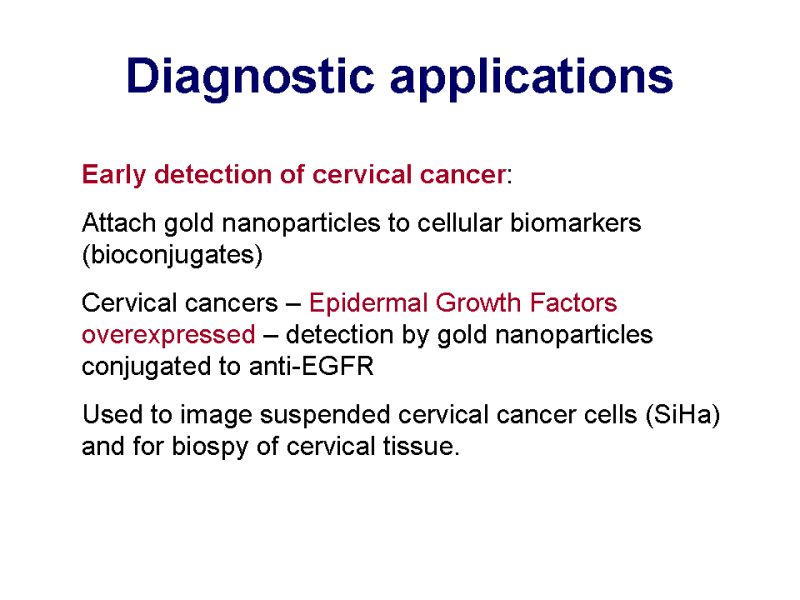 Diagnostic applications

Early detection of cervical cancer:

Attach gold nanoparticles to cellular biomarkers (bioconjugates)

Cervical cancers – Epidermal Growth Factors overexpressed – detection by gold nanoparticles conjugated to anti-EGFR

Used to image suspended cervical cancer cells (SiHa) and for biospy of cervical tissue.